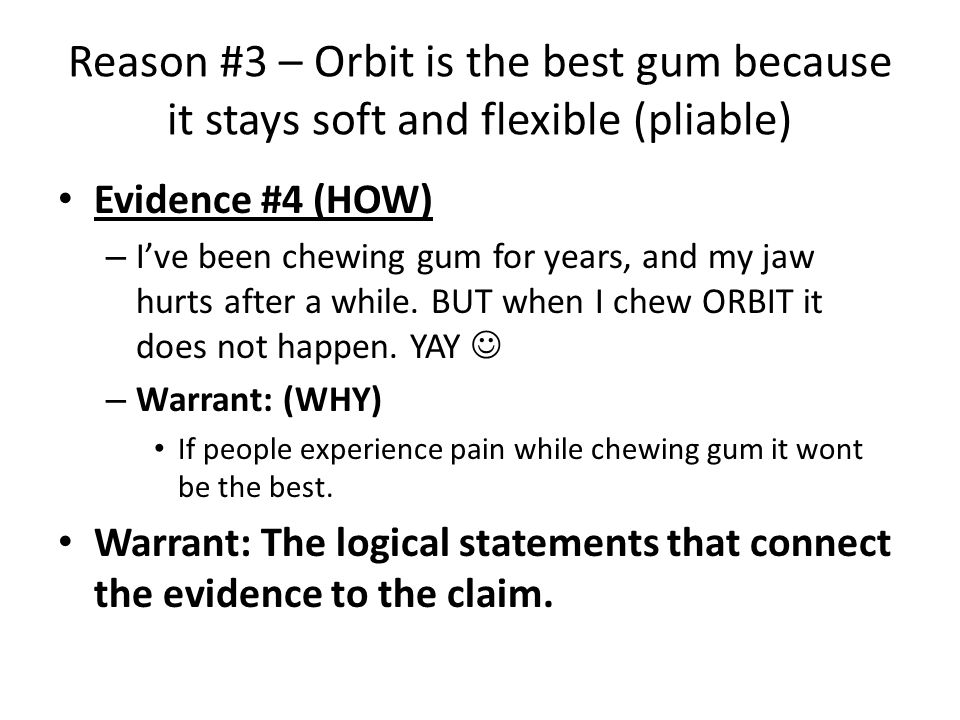 Reason #3 – Orbit is the best gum because it stays soft and flexible (pliable)

• Evidence #4 (HOW)

– I've been chewing gum for years, and my jaw hurts after a while. BUT when I chew ORBIT it does not happen. YAY ☺

– Warrant: (WHY)

• If people experience pain while chewing gum it wont be the best.

• Warrant: The logical statements that connect the evidence to the claim.